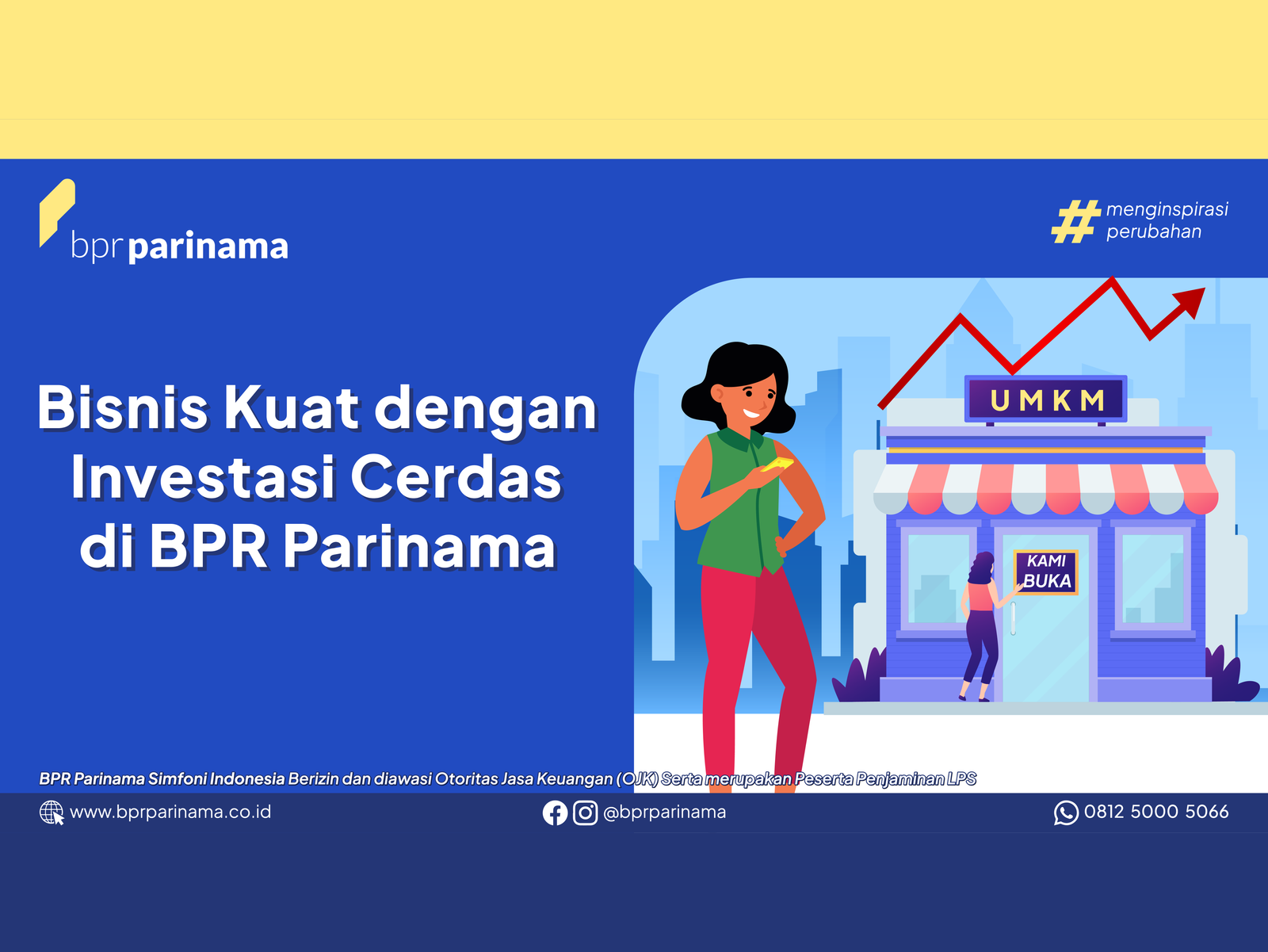 bpr parinama

# menginspirasi perubahan

Bisnis Kuat dengan Investasi Cerdas di BPR Parinama

UMKM

KAMI BUKA

BPR Parinama Simfoni Indonesia Berizin dan diawasi Otoritas Jasa Keuangan (OJK) Serta merupakan Peserta Penjaminan LPS

www.bprparinama.co.id

@bprparinama

0812 5000 5066